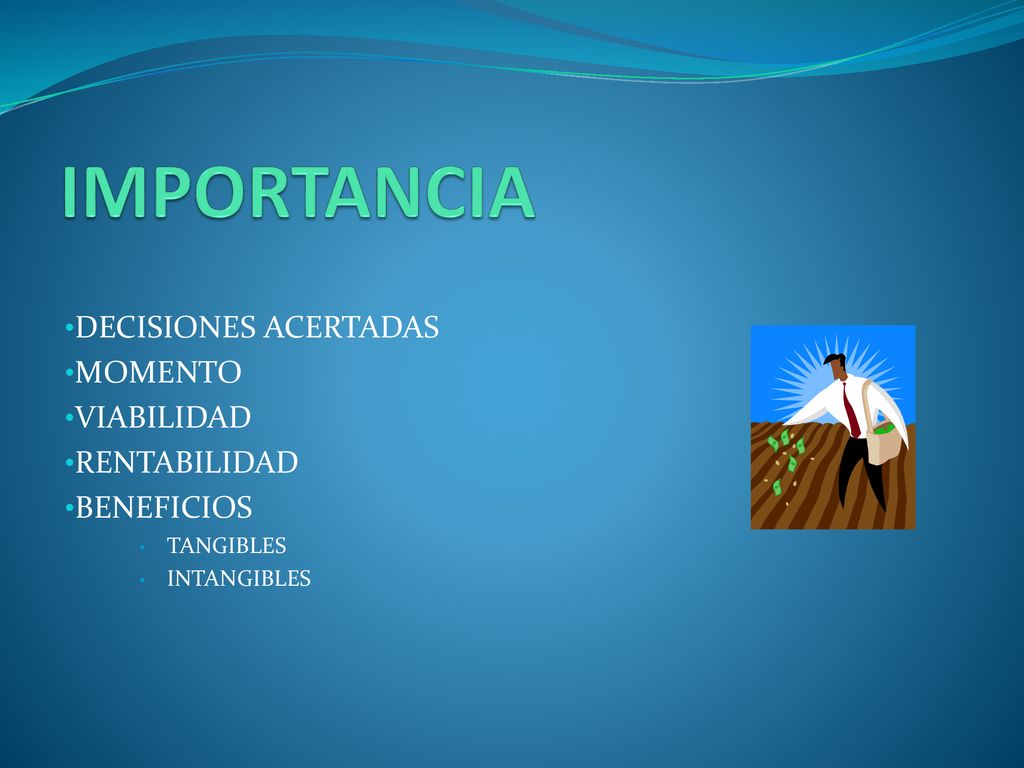 IMPORTANCIA

•DECISIONES ACERTADAS
•MOMENTO
•VIABILIDAD
•RENTABILIDAD
•BENEFICIOS
• TANGIBLES
• INTANGIBLES